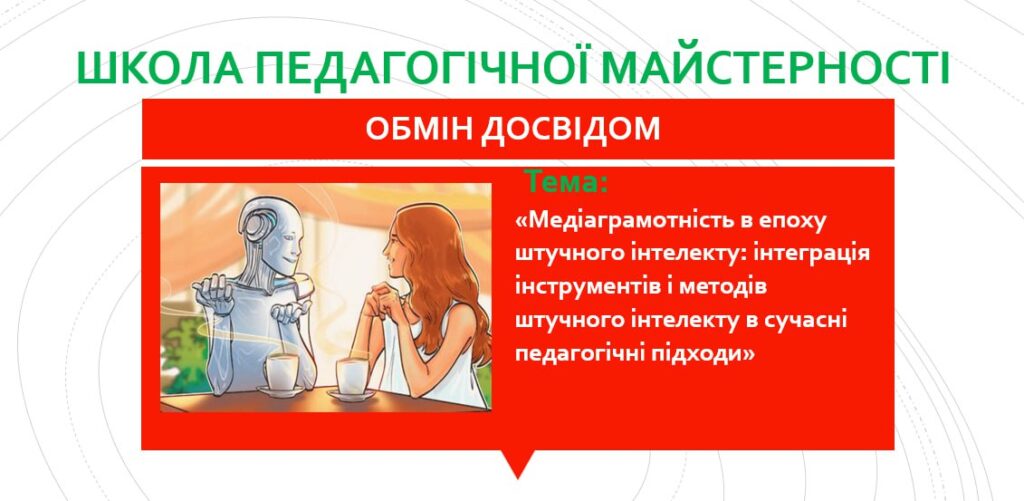 ШКОЛА ПЕДАГОГІЧНОЇ МАЙСТЕРНОСТІ

ОБМІН ДОСВІДОМ

Тема:

«Медіаграмотність в епоху штучного інтелекту: інтеграція інструментів і методів штучного інтелекту в сучасні педагогічні підходи»